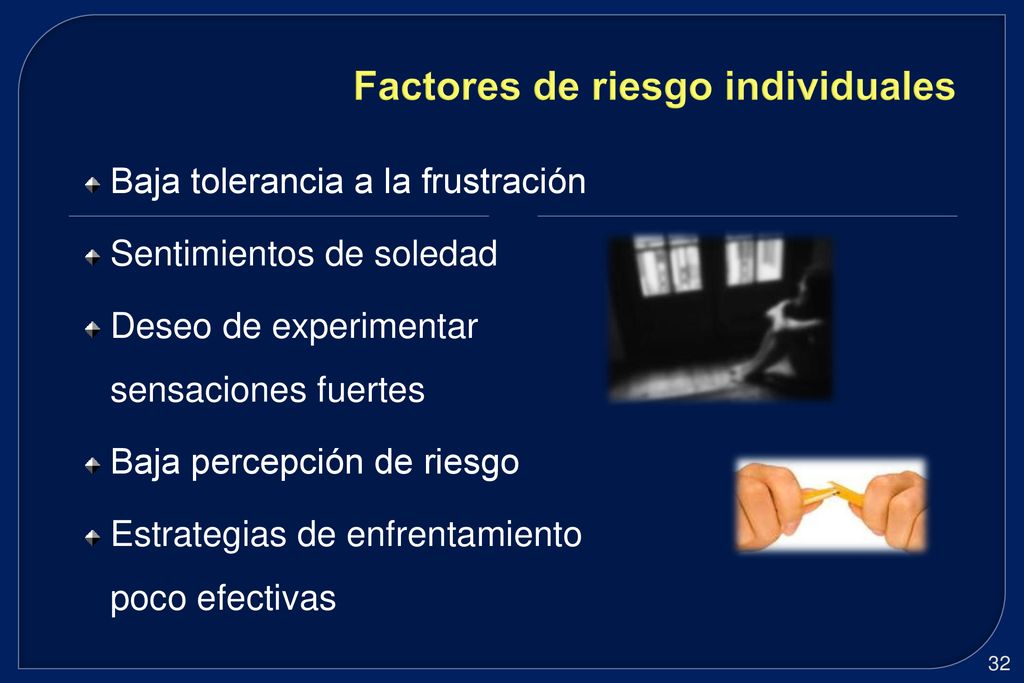 Factores de riesgo individuales

Baja tolerancia a la frustración

Sentimientos de soledad

Deseo de experimentar sensaciones fuertes

Baja percepción de riesgo

Estrategias de enfrentamiento poco efectivas

32